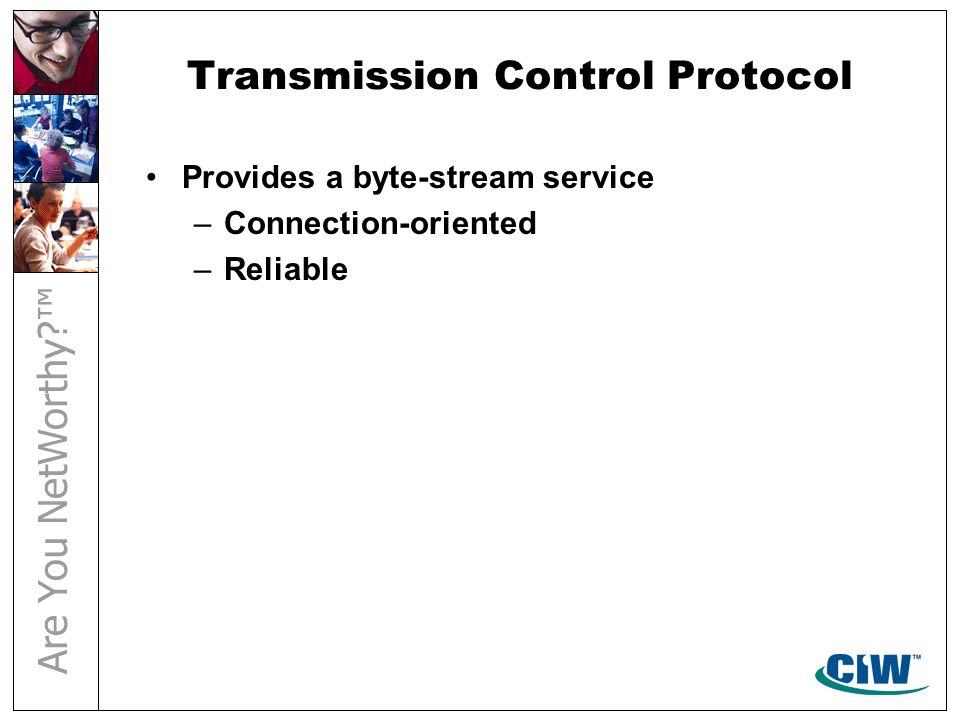 Are You NetWorthy?™

Transmission Control Protocol

• Provides a byte-stream service
– Connection-oriented
– Reliable

CIW™